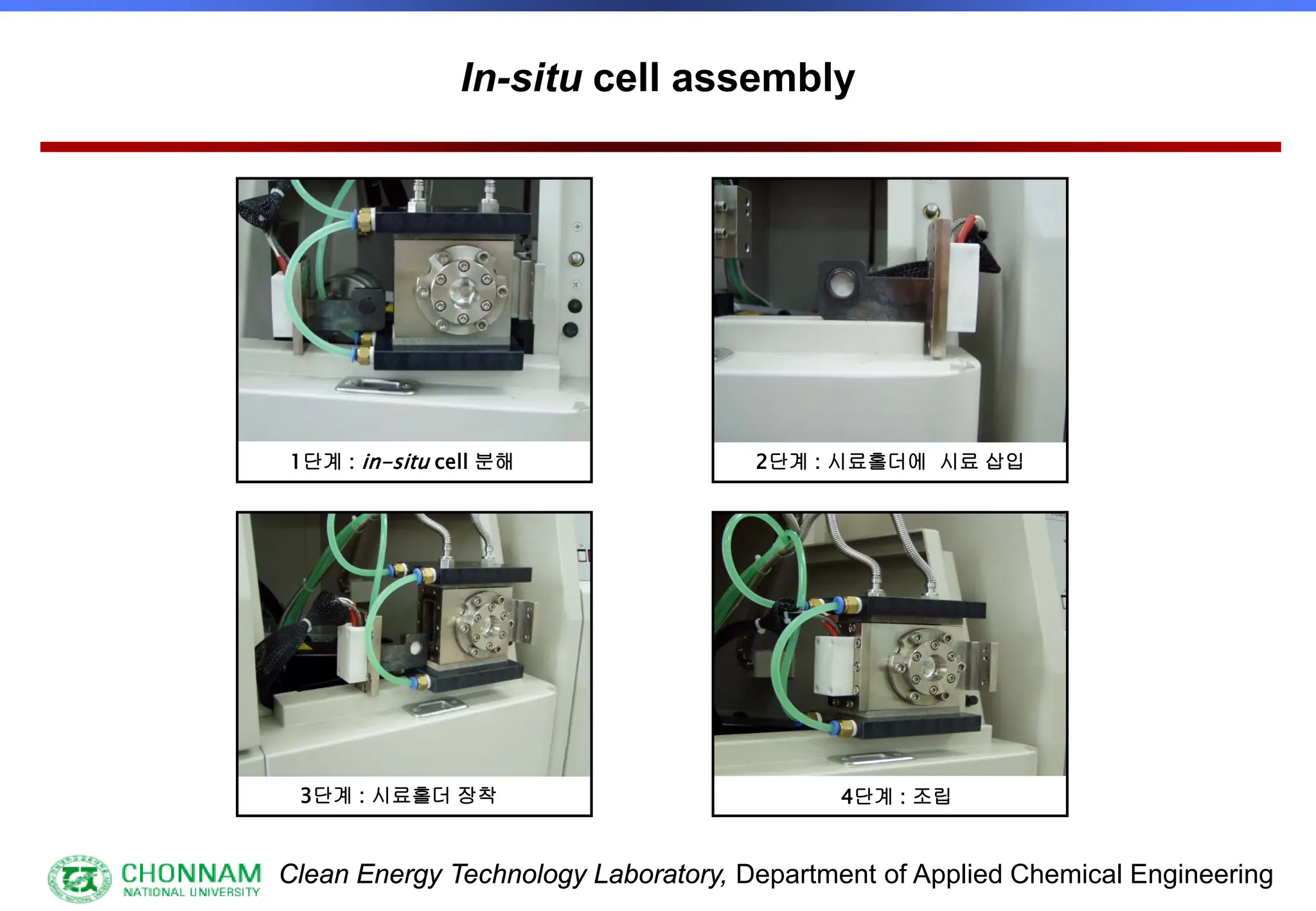 In-situ cell assembly

1단계 : in-situ cell 분해

2단계 : 시료홀더에 시료 삽입

3단계 : 시료홀더 장착

4단계 : 조립

CHONNAM NATIONAL UNIVERSITY Clean Energy Technology Laboratory, Department of Applied Chemical Engineering